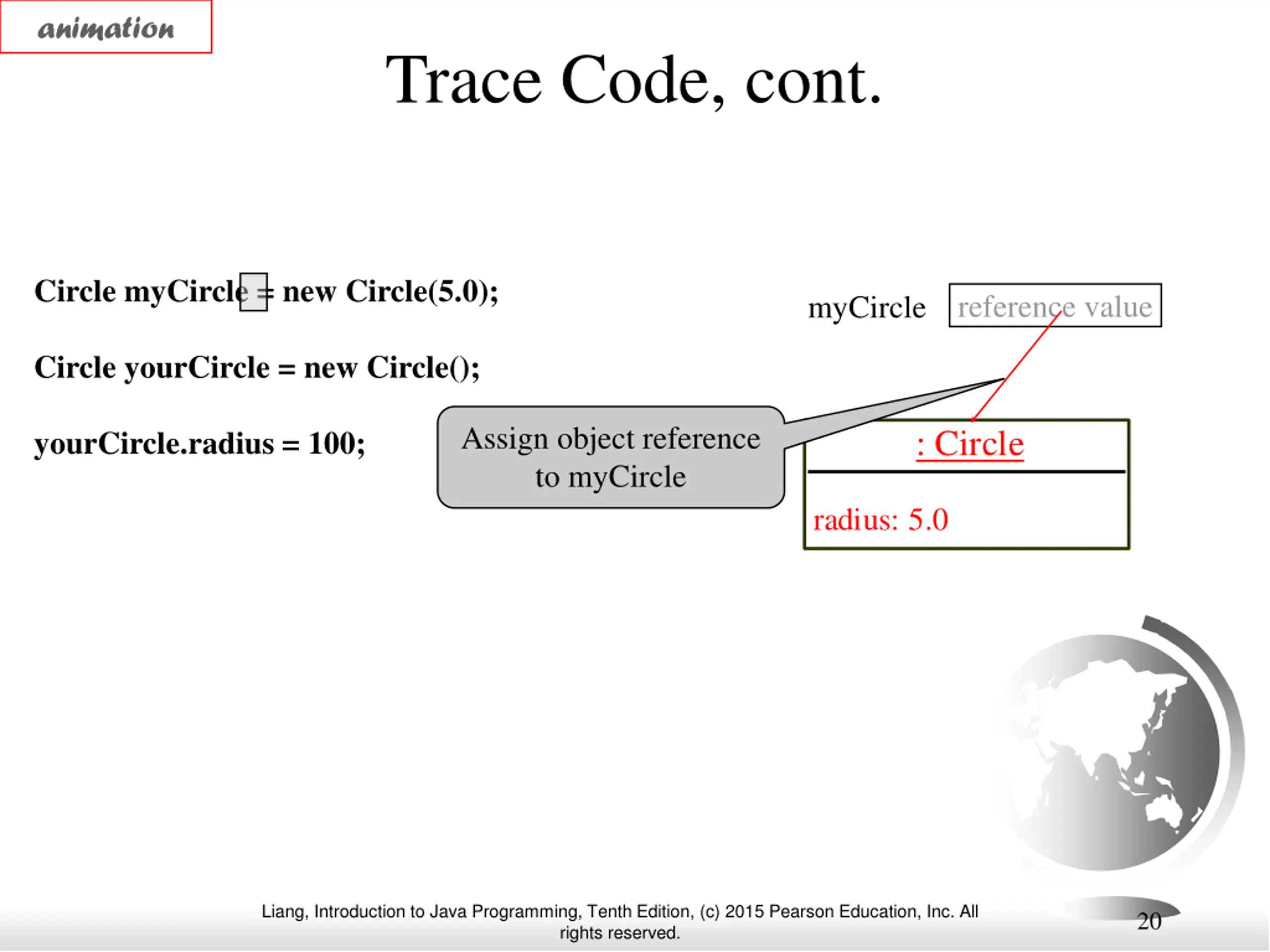 animation

Trace Code, cont.

Circle myCircle = new Circle(5.0);

Circle yourCircle = new Circle();

yourCircle.radius = 100;

myCircle reference value

Assign object reference to myCircle

: Circle

radius: 5.0

Liang, Introduction to Java Programming, Tenth Edition, (c) 2015 Pearson Education, Inc. All rights reserved.

20